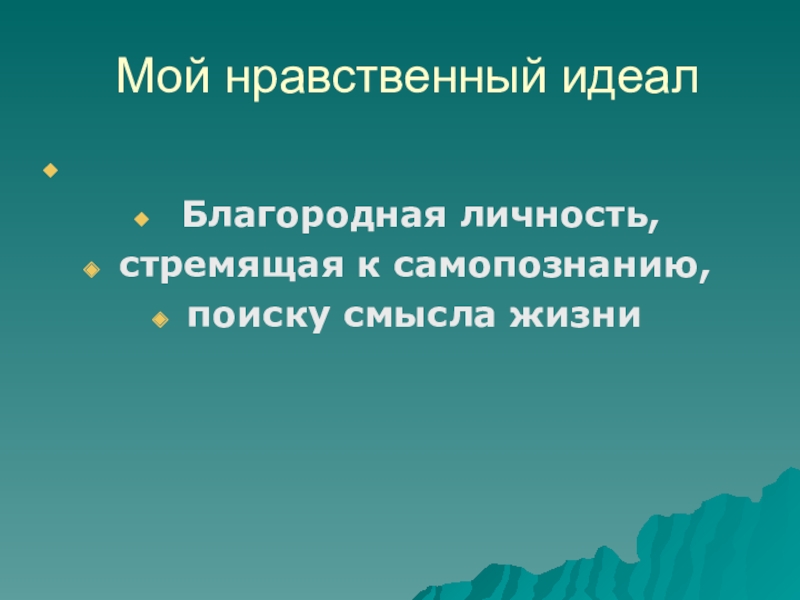 Мой нравственный идеал

Благородная личность,
стремящая к самопознанию,
поиску смысла жизни